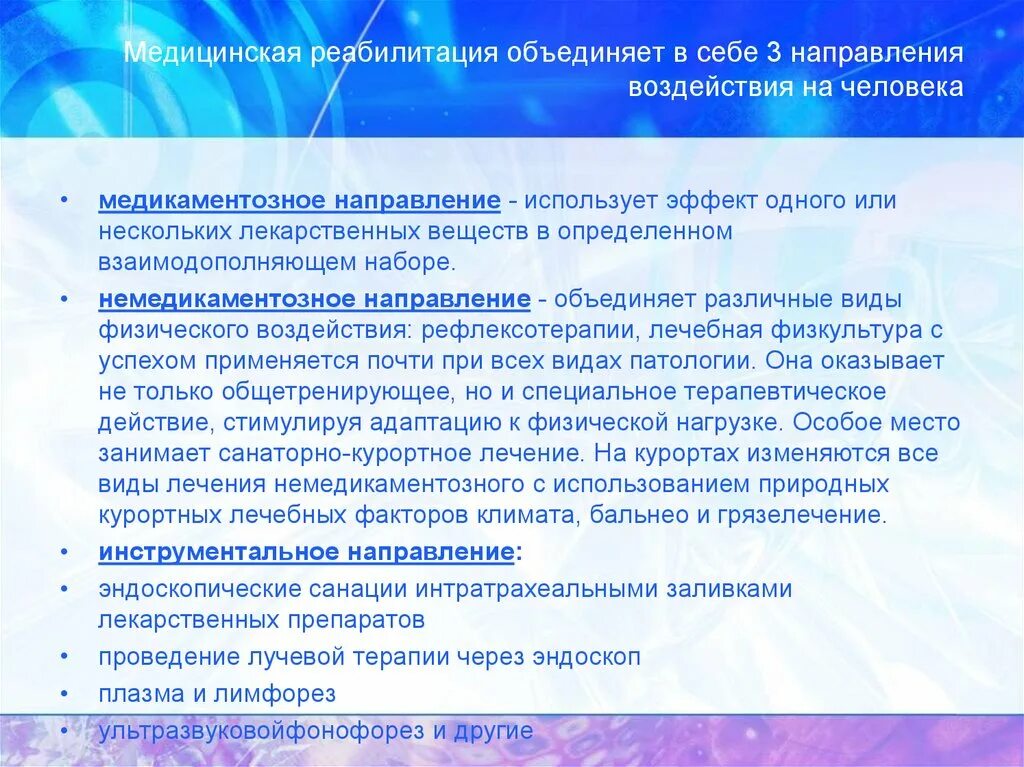 Медицинская реабилитация объединяет в себе 3 направления воздействия на человека

• медикаментозное направление - использует эффект одного или нескольких лекарственных веществ в определенном взаимодополняющем наборе.
• немедикаментозное направление - объединяет различные виды физического воздействия: рефлексотерапии, лечебная физкультура с успехом применяется почти при всех видах патологии. Она оказывает не только общетренирующее, но и специальное терапевтическое действие, стимулируя адаптацию к физической нагрузке. Особое место занимает санаторно-курортное лечение. На курортах изменяются все виды лечения немедикаментозного с использованием природных курортных лечебных факторов климата, бальнео и грязелечение.
• инструментальное направление:
• эндоскопические санации интратрахеальными заливками лекарственных препаратов
• проведение лучевой терапии через эндоскоп
• плазма и лимфорез
• ультразвуковойфонофорез и другие